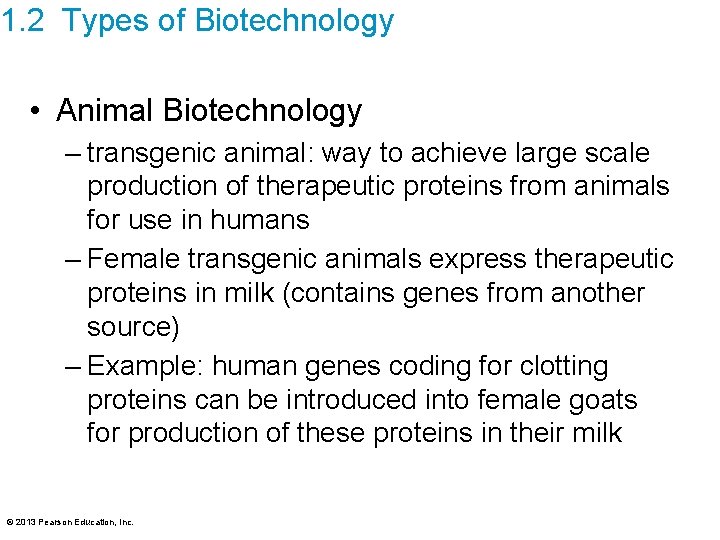 1.2 Types of Biotechnology

• Animal Biotechnology

– transgenic animal: way to achieve large scale production of therapeutic proteins from animals for use in humans

– Female transgenic animals express therapeutic proteins in milk (contains genes from another source)

– Example: human genes coding for clotting proteins can be introduced into female goats for production of these proteins in their milk

© 2013 Pearson Education, Inc.